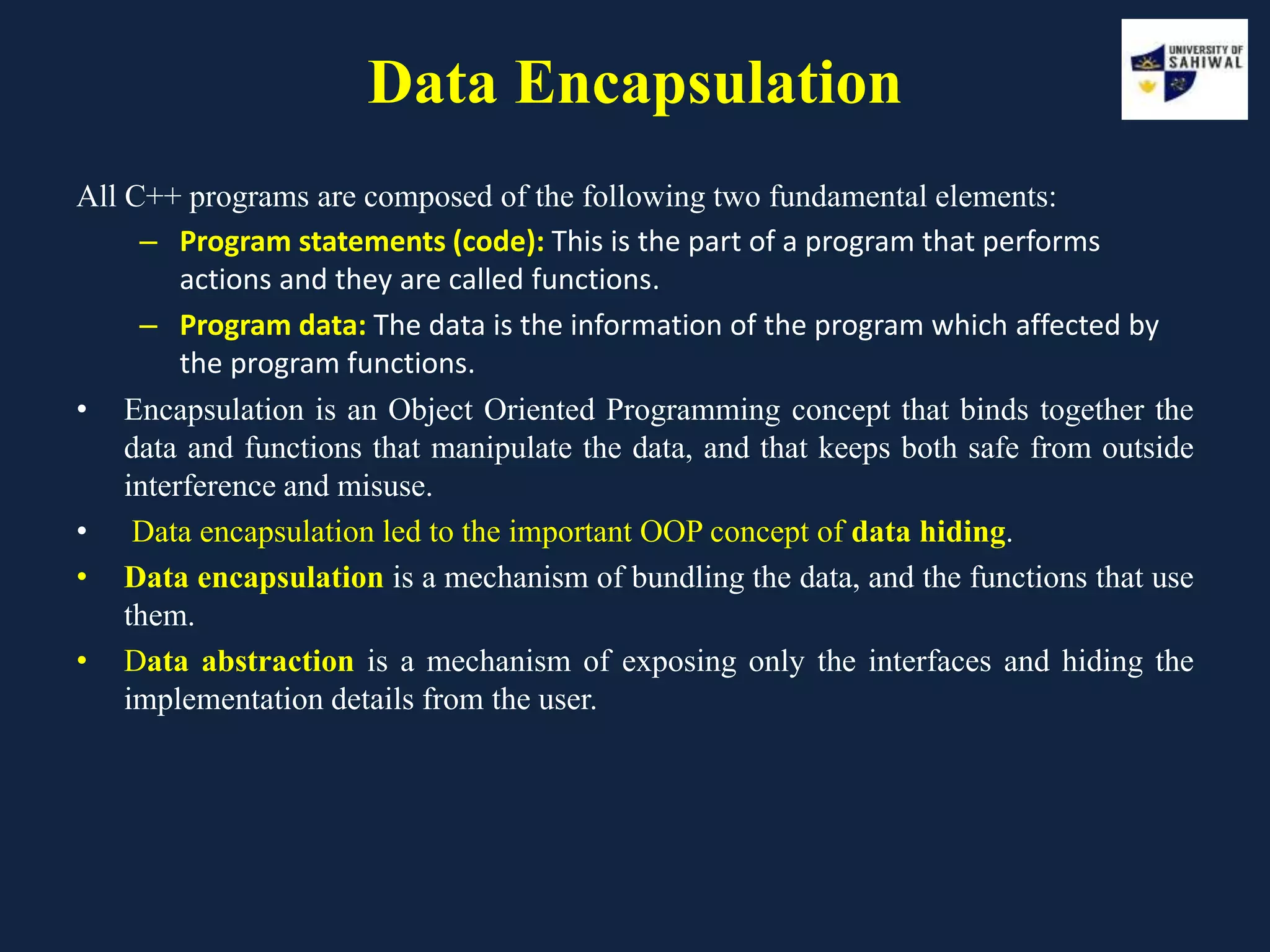 Data Encapsulation

UNIVERSITY OF SAHIWAL

All C++ programs are composed of the following two fundamental elements:

– Program statements (code): This is the part of a program that performs actions and they are called functions.

– Program data: The data is the information of the program which affected by the program functions.

• Encapsulation is an Object Oriented Programming concept that binds together the data and functions that manipulate the data, and that keeps both safe from outside interference and misuse.

• Data encapsulation led to the important OOP concept of data hiding.

• Data encapsulation is a mechanism of bundling the data, and the functions that use them.

• Data abstraction is a mechanism of exposing only the interfaces and hiding the implementation details from the user.